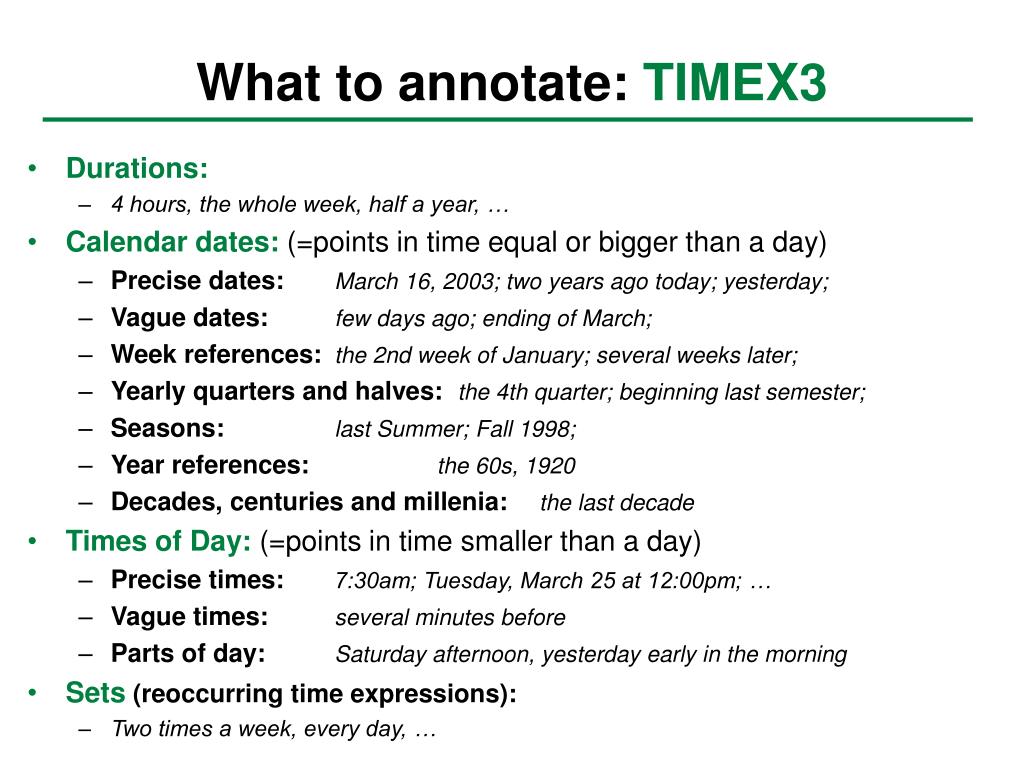 What to annotate: TIMEX3

• Durations:
– 4 hours, the whole week, half a year, …
• Calendar dates: (=points in time equal or bigger than a day)
– Precise dates: March 16, 2003; two years ago today; yesterday;
– Vague dates: few days ago; ending of March;
– Week references: the 2nd week of January; several weeks later;
– Yearly quarters and halves: the 4th quarter; beginning last semester;
– Seasons: last Summer; Fall 1998;
– Year references: the 60s, 1920
– Decades, centuries and millenia: the last decade
• Times of Day: (=points in time smaller than a day)
– Precise times: 7:30am; Tuesday, March 25 at 12:00pm; …
– Vague times: several minutes before
– Parts of day: Saturday afternoon, yesterday early in the morning
• Sets (reoccurring time expressions):
– Two times a week, every day, …